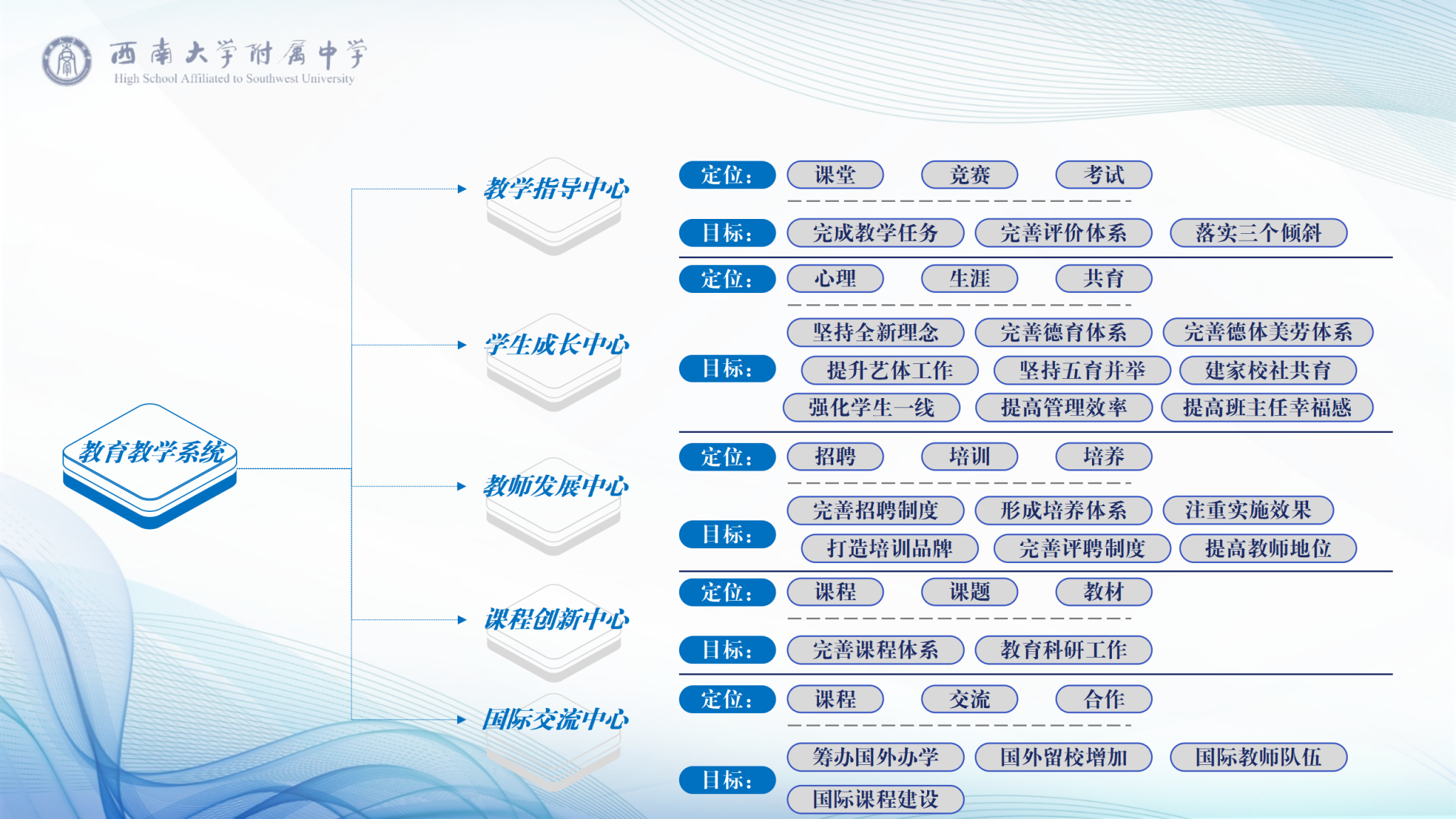 西南大学附属中学
High School Affiliated to Southwest University

教育教学系统

教学指导中心
定位： 课堂 竞赛 考试
目标： 完成教学任务 完善评价体系 落实三个倾斜

学生成长中心
定位： 心理 生涯 共育
目标： 坚持全新理念 完善德育体系 完善德体美劳体系 提升艺体工作 坚持五育并举 建家校社共育 强化学生一线 提高管理效率 提高班主任幸福感

教师发展中心
定位： 招聘 培训 培养
目标： 完善招聘制度 形成培养体系 注重实施效果 打造培训品牌 完善评聘制度 提高教师地位

课程创新中心
定位： 课程 课题 教材
目标： 完善课程体系 教育科研工作

国际交流中心
定位： 课程 交流 合作
目标： 筹办国外办学 国外留校增加 国际教师队伍 国际课程建设